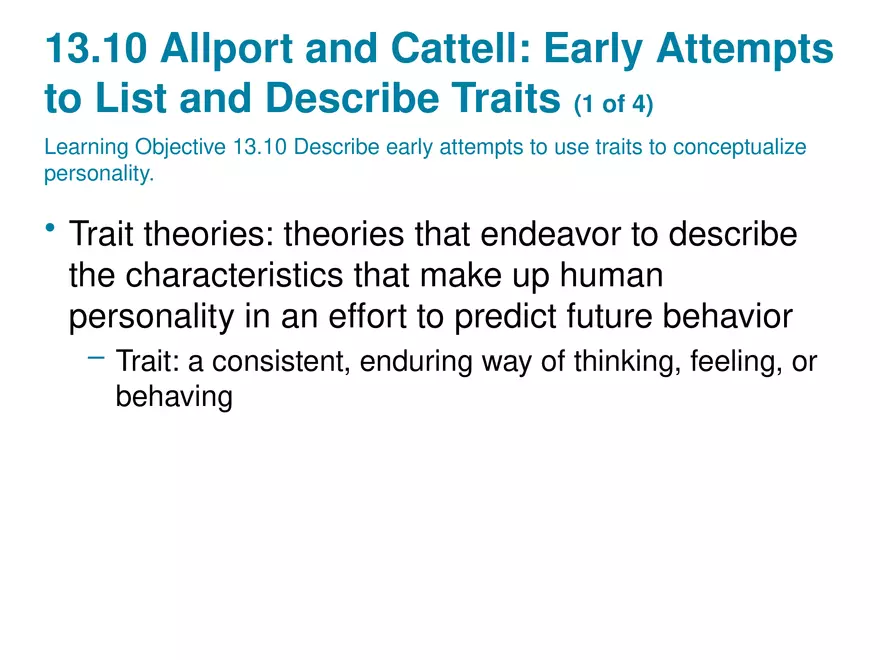 13.10 Allport and Cattell: Early Attempts to List and Describe Traits (1 of 4)

Learning Objective 13.10 Describe early attempts to use traits to conceptualize personality.

• Trait theories: theories that endeavor to describe the characteristics that make up human personality in an effort to predict future behavior
– Trait: a consistent, enduring way of thinking, feeling, or behaving